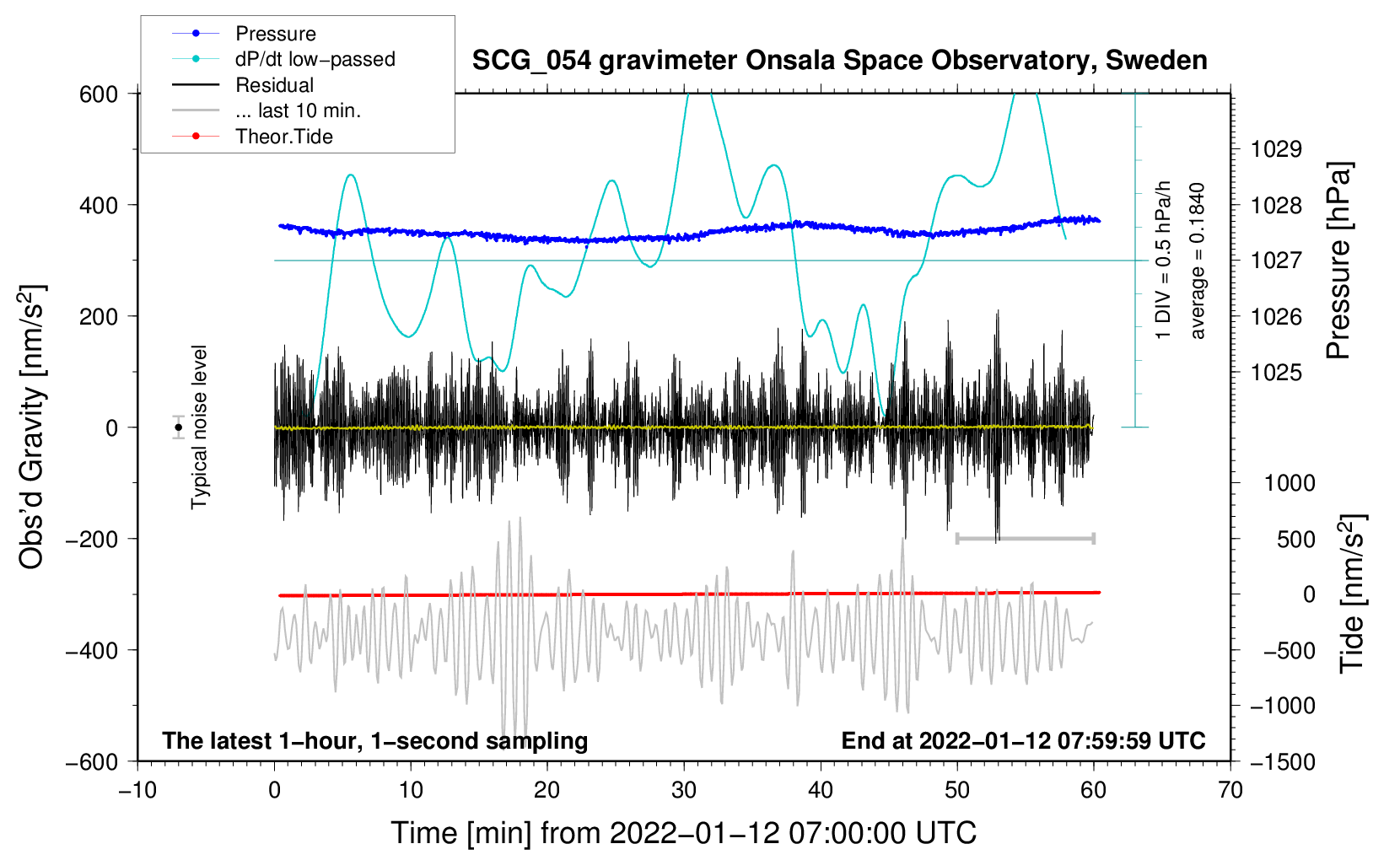 Pressure
dP/dt low−passed
Residual
... last 10 min.
Theor.Tide

SCG_054 gravimeter Onsala Space Observatory, Sweden

600
400
200
0
−200
−400
−600

Obs'd Gravity [nm/s$^2$]

Typical noise level

1 DIV = 0.5 hPa/h
average = 0.1840

1029
1028
1027
1026
1025

Pressure [hPa]

1000
500
0
−500
−1000
−1500

Tide [nm/s$^2$]

The latest 1−hour, 1−second sampling
End at 2022−01−12 07:59:59 UTC

−10
0
10
20
30
40
50
60
70

Time [min] from 2022−01−12 07:00:00 UTC